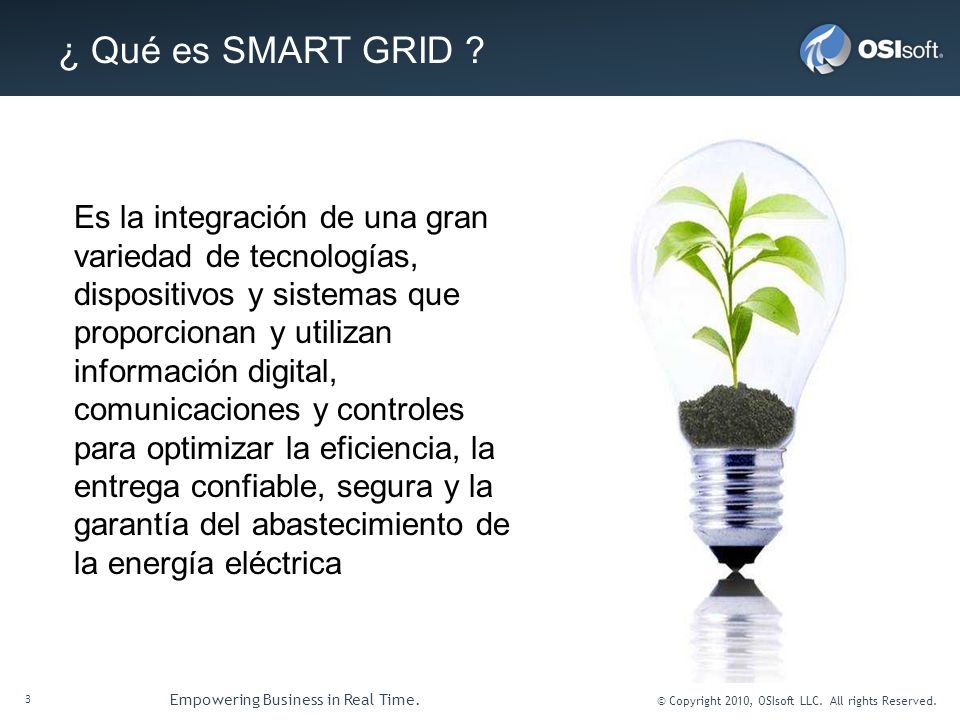 ¿ Qué es SMART GRID ?

OSIsoft.

Es la integración de una gran variedad de tecnologías, dispositivos y sistemas que proporcionan y utilizan información digital, comunicaciones y controles para optimizar la eficiencia, la entrega confiable, segura y la garantía del abastecimiento de la energía eléctrica

3

Empowering Business in Real Time.

© Copyright 2010, OSIsoft LLC. All rights Reserved.